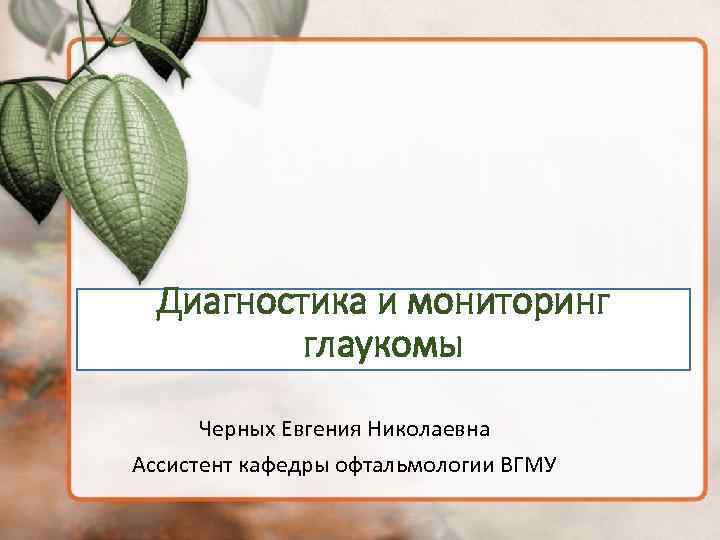 Диагностика и мониторинг глаукомы

Черных Евгения Николаевна

Ассистент кафедры офтальмологии ВГМУ